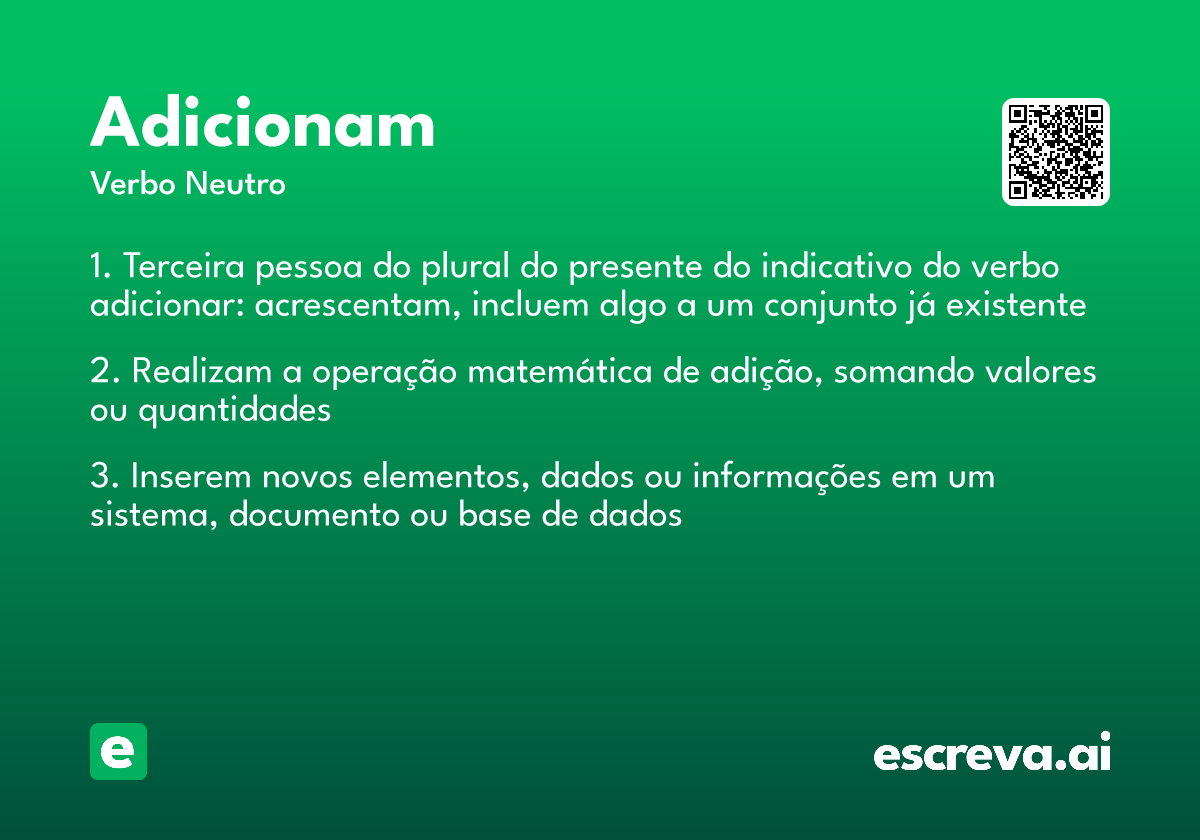 Adicionam

Verbo Neutro

1. Terceira pessoa do plural do presente do indicativo do verbo adicionar: acrescentam, incluem algo a um conjunto já existente

2. Realizam a operação matemática de adição, somando valores ou quantidades

3. Inserem novos elementos, dados ou informações em um sistema, documento ou base de dados

e

escreva.ai